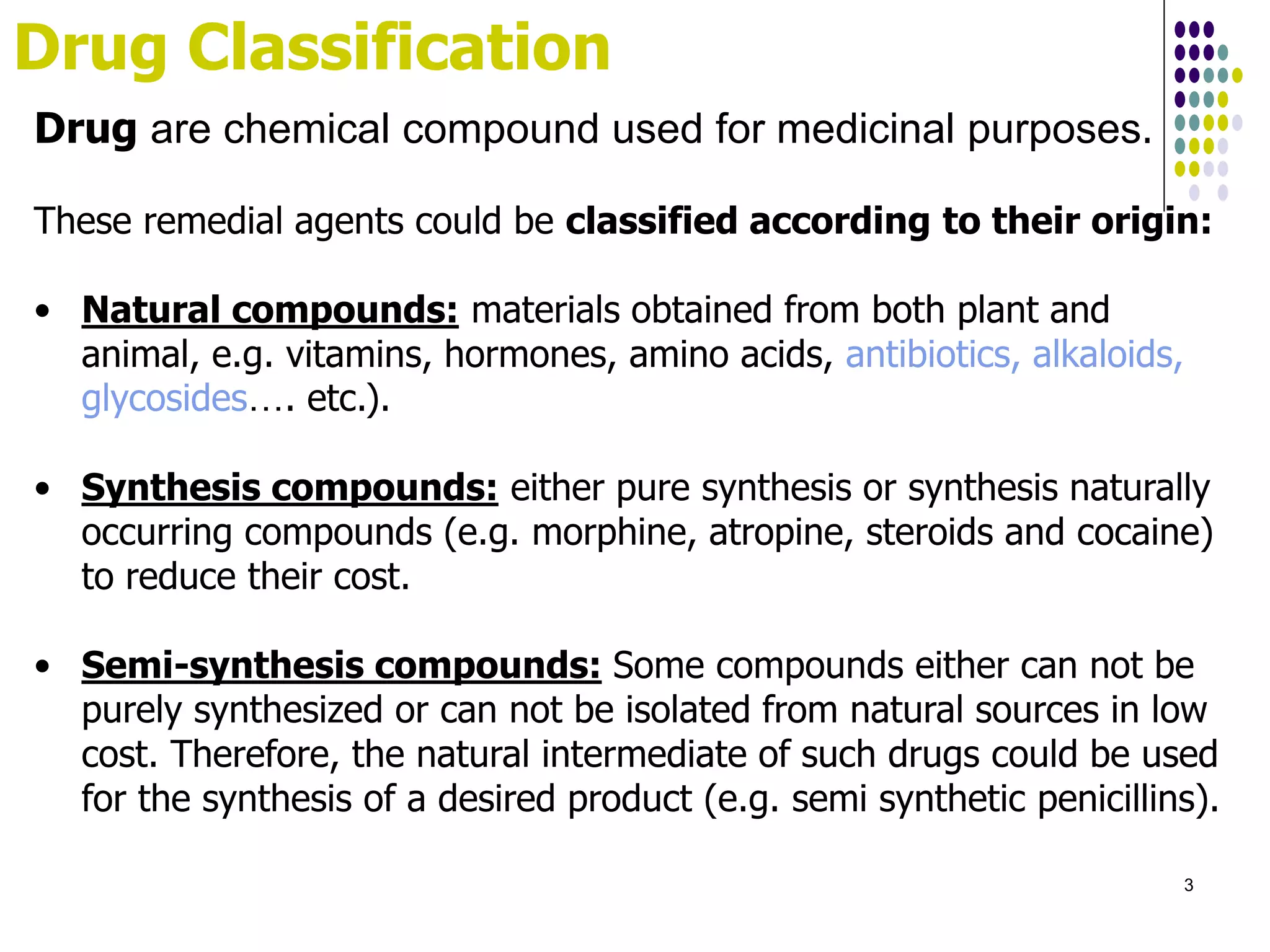 Drug Classification

Drug are chemical compound used for medicinal purposes.

These remedial agents could be classified according to their origin:

• Natural compounds: materials obtained from both plant and animal, e.g. vitamins, hormones, amino acids, antibiotics, alkaloids, glycosides…. etc.).

• Synthesis compounds: either pure synthesis or synthesis naturally occurring compounds (e.g. morphine, atropine, steroids and cocaine) to reduce their cost.

• Semi-synthesis compounds: Some compounds either can not be purely synthesized or can not be isolated from natural sources in low cost. Therefore, the natural intermediate of such drugs could be used for the synthesis of a desired product (e.g. semi synthetic penicillins).

3